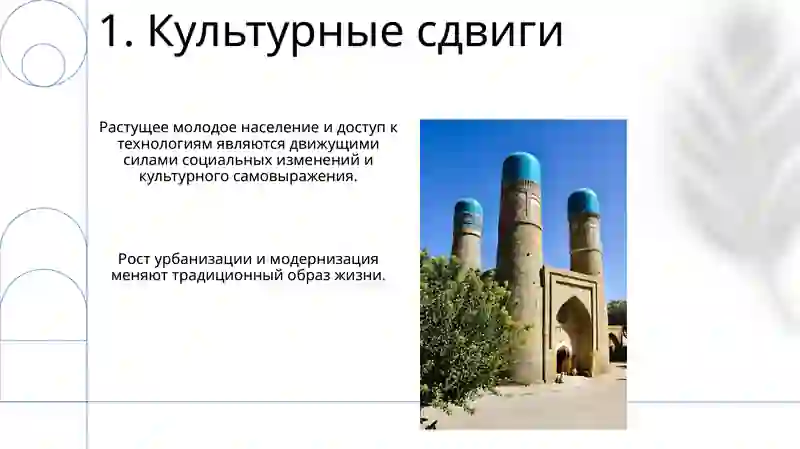 1. Культурные сдвиги

Растущее молодое население и доступ к технологиям являются движущими силами социальных изменений и культурного самовыражения.

Рост урбанизации и модернизация меняют традиционный образ жизни.